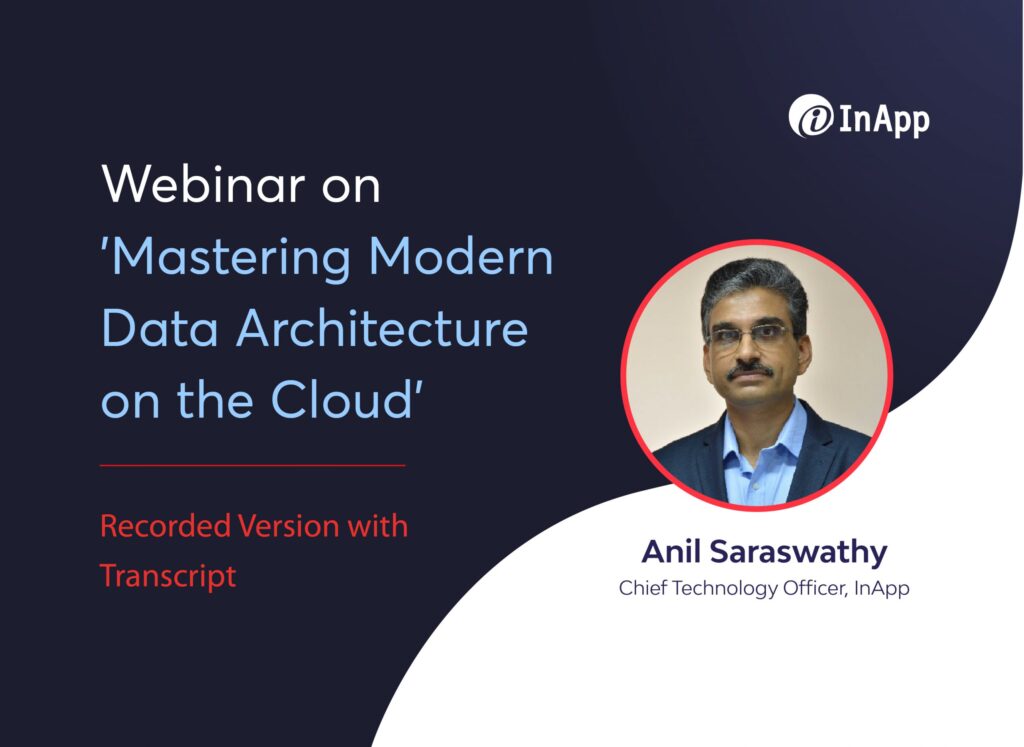 InApp

Webinar on 'Mastering Modern Data Architecture on the Cloud'

Recorded Version with Transcript

Anil Saraswathy
Chief Technology Officer, InApp